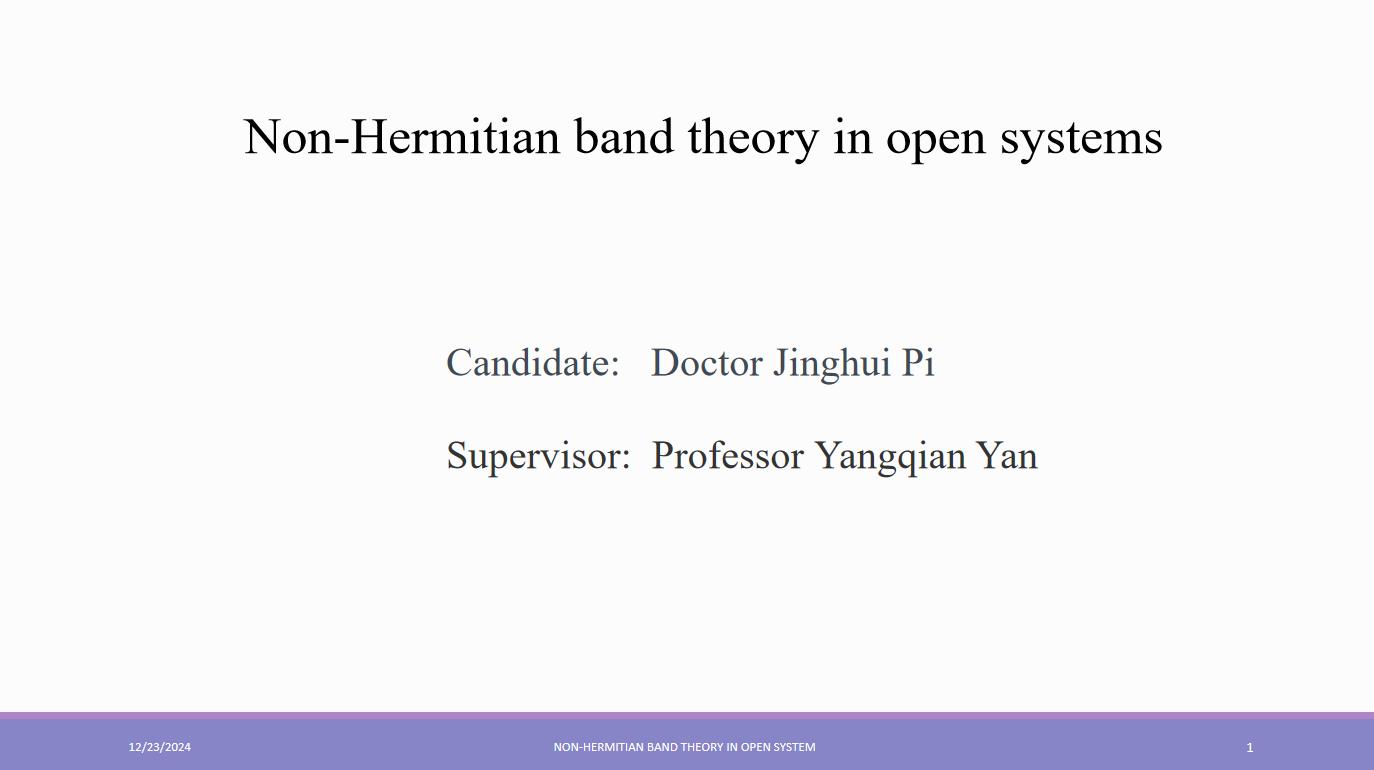 Non-Hermitian band theory in open systems

Candidate: Doctor Jinghui Pi

Supervisor: Professor Yangqian Yan

12/23/2024

NON-HERMITIAN BAND THEORY IN OPEN SYSTEM

1